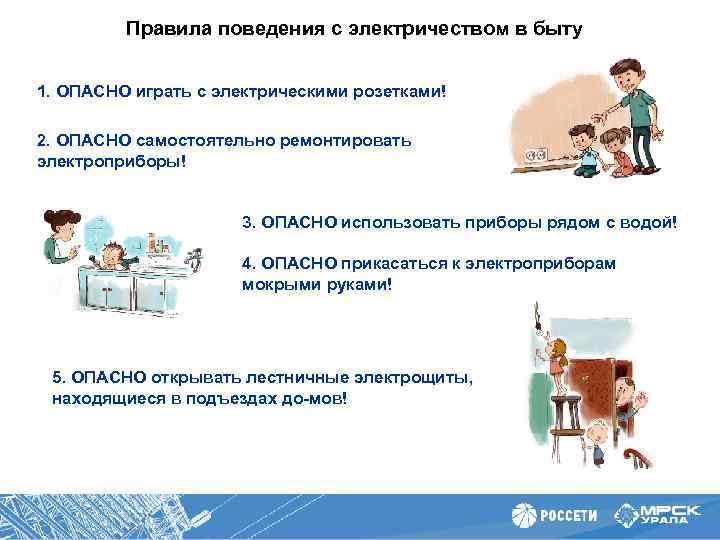 Правила поведения с электричеством в быту

1. ОПАСНО играть с электрическими розетками!

2. ОПАСНО самостоятельно ремонтировать электроприборы!

3. ОПАСНО использовать приборы рядом с водой!

4. ОПАСНО прикасаться к электроприборам мокрыми руками!

5. ОПАСНО открывать лестничные электрощиты, находящиеся в подъездах до-мов!

РОССЕТИ МРСК УРАЛА